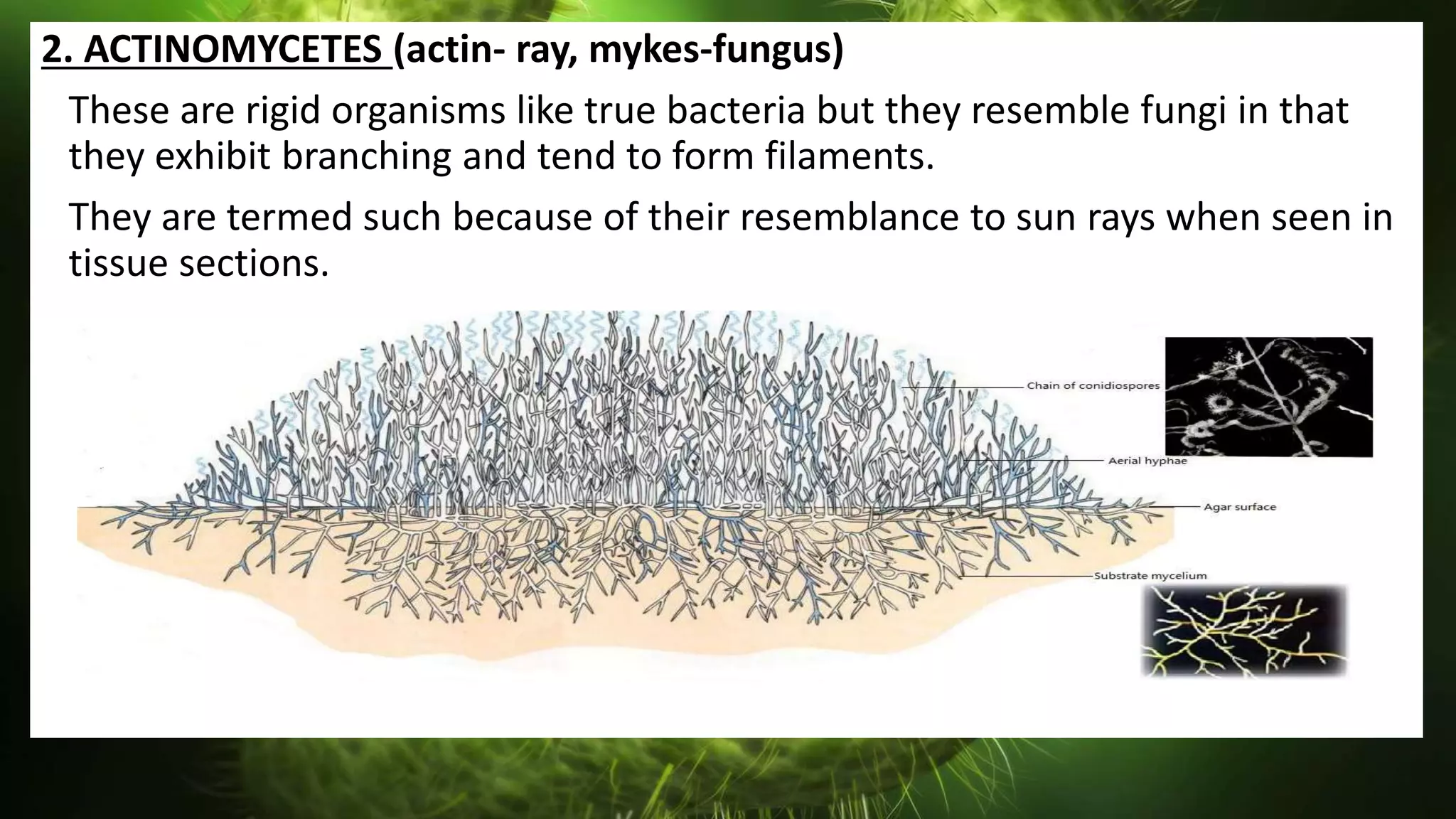 2. ACTINOMYCETES (actin- ray, mykes-fungus)

These are rigid organisms like true bacteria but they resemble fungi in that they exhibit branching and tend to form filaments.

They are termed such because of their resemblance to sun rays when seen in tissue sections.

Chain of conidiospores

Aerial hyphae

Agar surface

Substrate mycelium